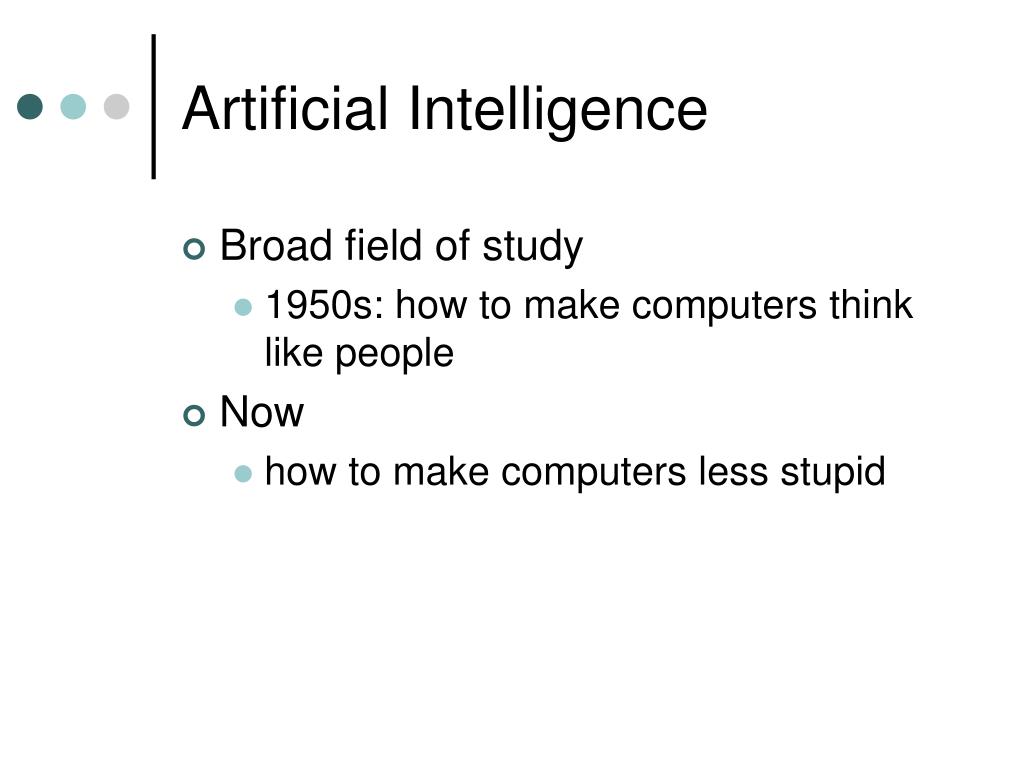 Artificial Intelligence

Broad field of study

1950s: how to make computers think like people

Now

how to make computers less stupid